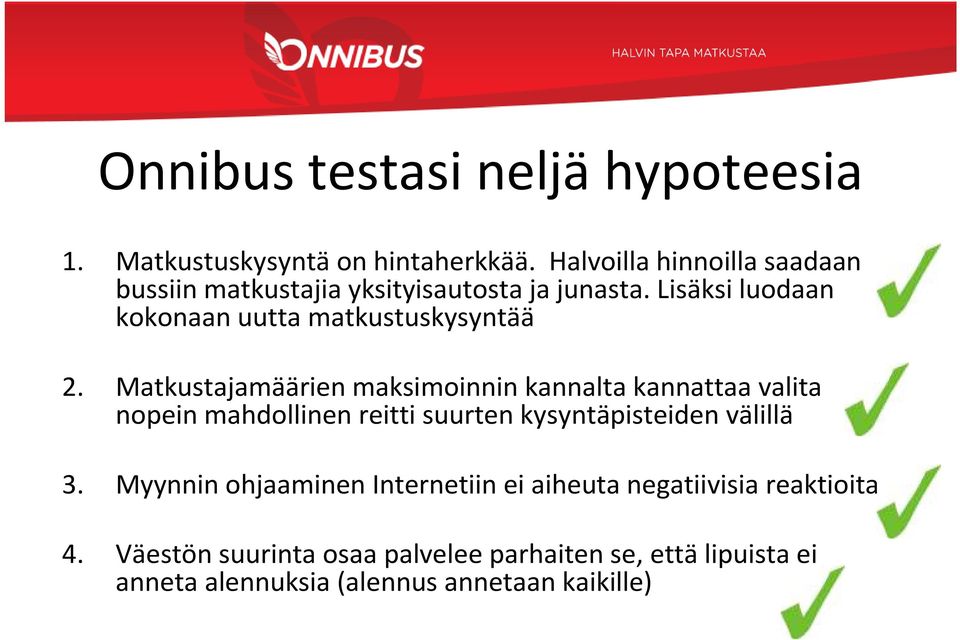 ONNIBUS

HALVIN TAPA MATKUSTAA

Onnibus testasi neljä hypoteesia

1. Matkustuskysyntä on hintaherkkää. Halvoilla hinnoilla saadaan bussiin matkustajia yksityisautosta ja junasta. Lisäksi luodaan kokonaan uutta matkustuskysyntää

2. Matkustajamäärien maksimoinnin kannalta kannattaa valita nopein mahdollinen reitti suurten kysyntäpisteiden välillä

3. Myynnin ohjaaminen Internetiin ei aiheuta negatiivisia reaktioita

4. Väestön suurinta osaa palvelee parhaiten se, että lipuista ei anneta alennuksia (alennus annetaan kaikille)